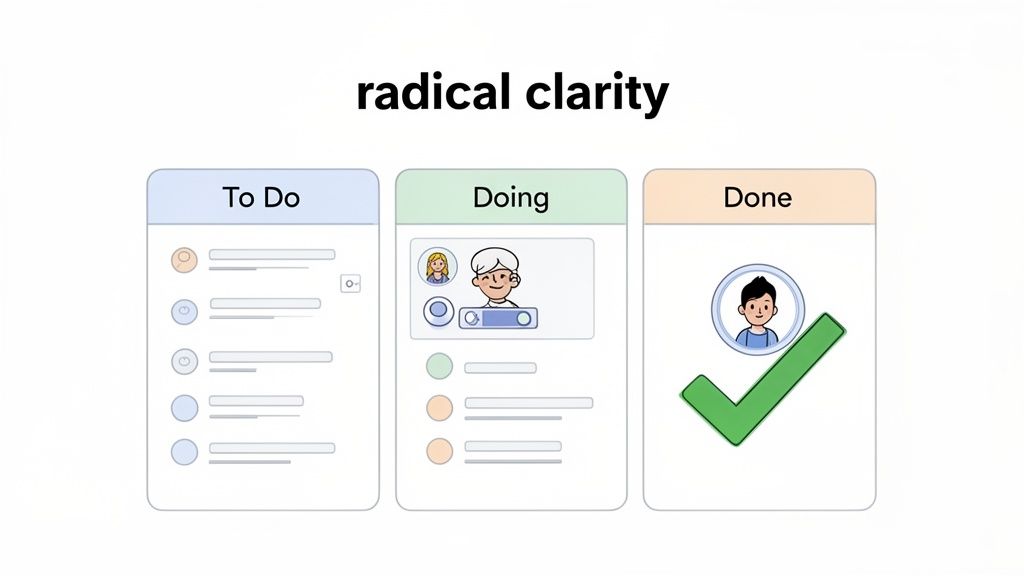 radical clarity

To Do

Doing

Done